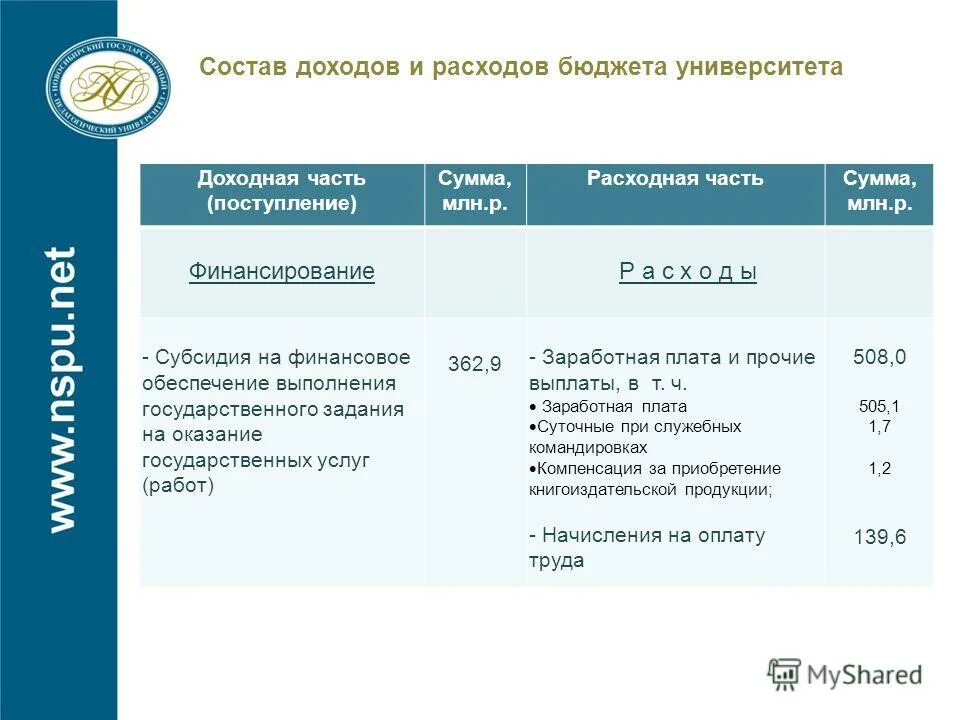 НОВОСИБИРСКИЙ ГОСУДАРСТВЕННЫЙ ПЕДАГОГИЧЕСКИЙ УНИВЕРСИТЕТ

www.nspu.net

Состав доходов и расходов бюджета университета

| Доходная часть (поступление) | Сумма, млн.р. | Расходная часть | Сумма, млн.р. |
|---|---|---|---|
| Финансирование | | Р а с х о д ы | |
| - Субсидия на финансовое обеспечение выполнения государственного задания на оказание государственных услуг (работ) | 362,9 | - Заработная плата и прочие выплаты, в т. ч. • Заработная плата •Суточные при служебных командировках •Компенсация за приобретение книгоиздательской продукции; - Начисления на оплату труда | 508,0 505,1 1,7 1,2 139,6 |

MyShared